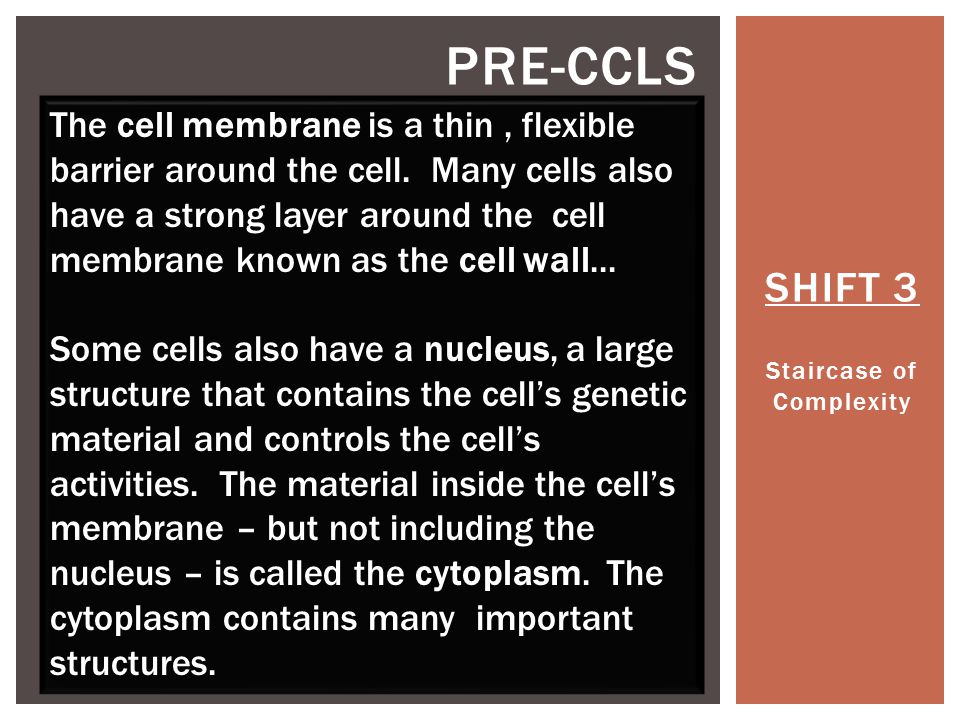 PRE-CCLS

The cell membrane is a thin , flexible barrier around the cell. Many cells also have a strong layer around the cell membrane known as the cell wall…

Some cells also have a nucleus, a large structure that contains the cell's genetic material and controls the cell's activities. The material inside the cell's membrane – but not including the nucleus – is called the cytoplasm. The cytoplasm contains many important structures.

SHIFT 3

Staircase of Complexity